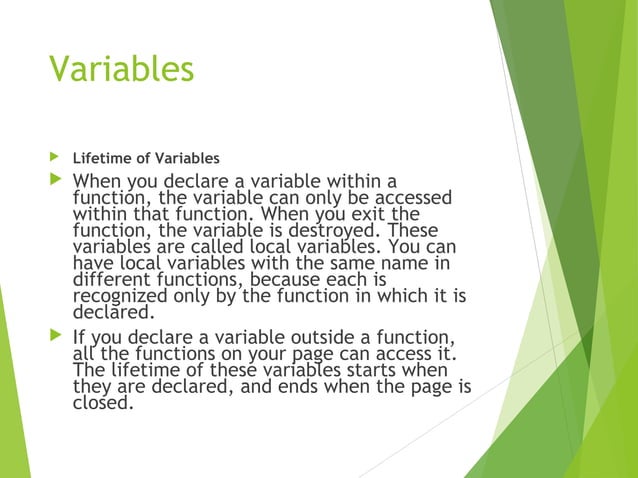 Variables

Lifetime of Variables

When you declare a variable within a function, the variable can only be accessed within that function. When you exit the function, the variable is destroyed. These variables are called local variables. You can have local variables with the same name in different functions, because each is recognized only by the function in which it is declared.

If you declare a variable outside a function, all the functions on your page can access it. The lifetime of these variables starts when they are declared, and ends when the page is closed.